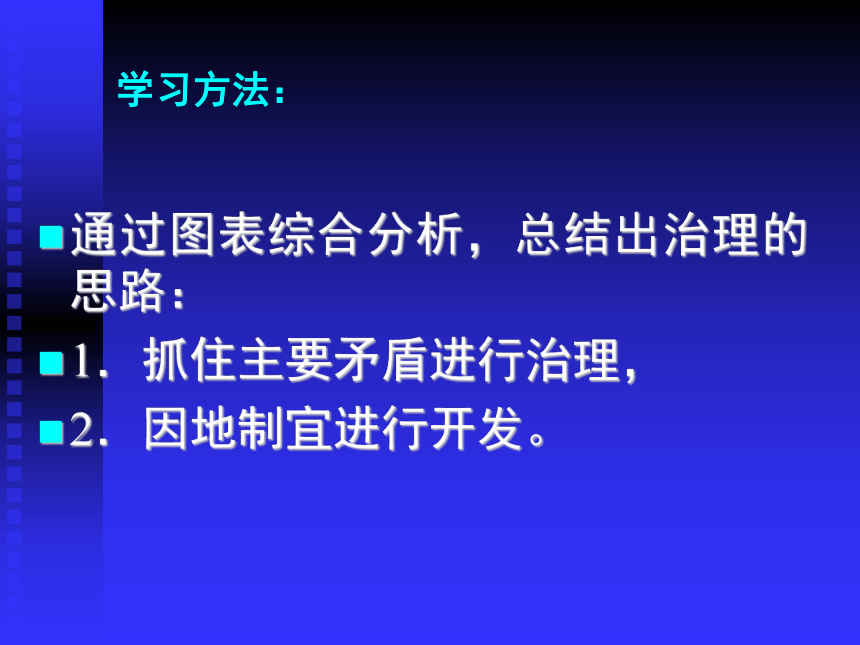 学习方法：

通过图表综合分析，总结出治理的思路：

1．抓住主要矛盾进行治理,

2．因地制宜进行开发。